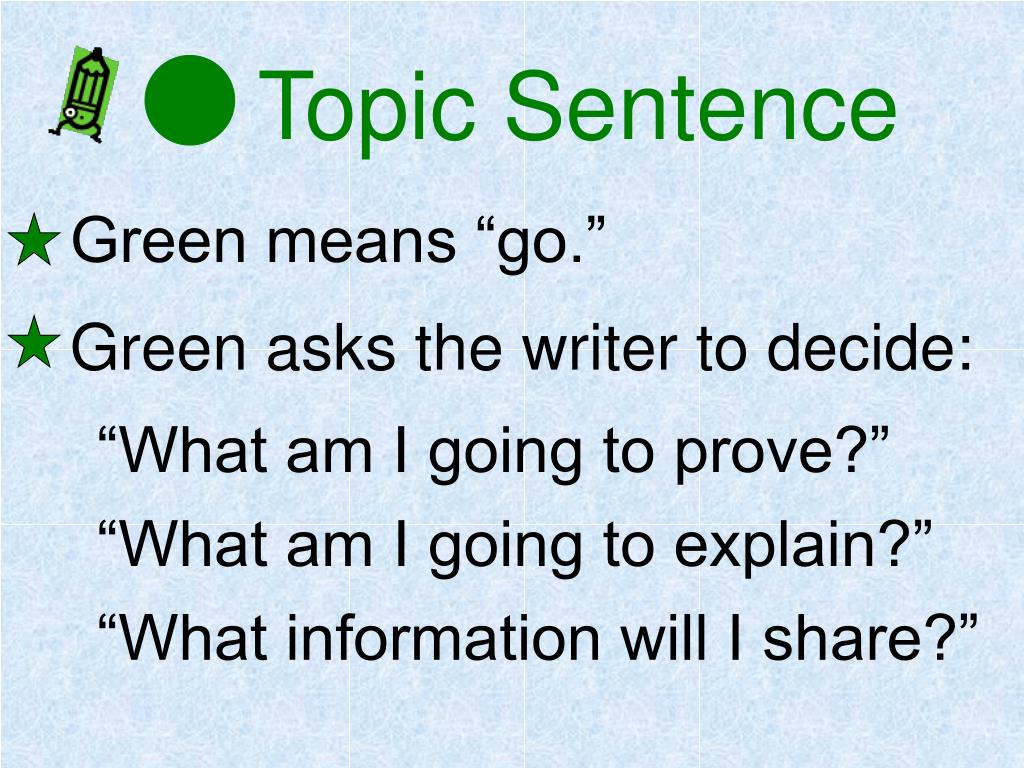 Topic Sentence

Green means “go.”

Green asks the writer to decide:

“What am I going to prove?”

“What am I going to explain?”

“What information will I share?”